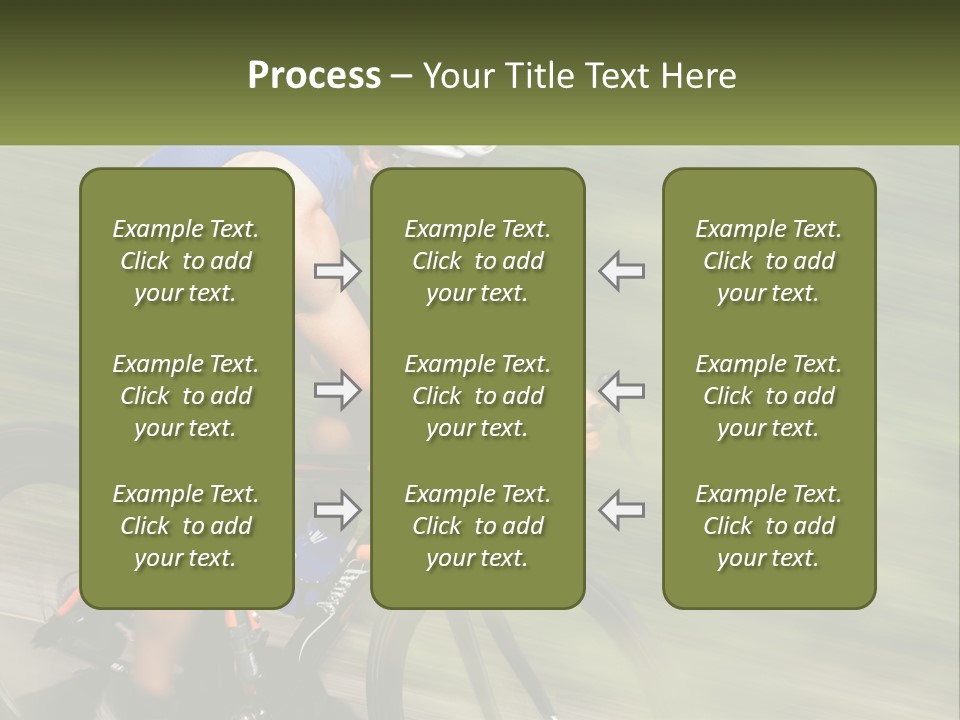 Process – Your Title Text Here

Example Text. Click to add your text.

Example Text. Click to add your text.

Example Text. Click to add your text.

Example Text. Click to add your text.

Example Text. Click to add your text.

Example Text. Click to add your text.

Example Text. Click to add your text.

Example Text. Click to add your text.

Example Text. Click to add your text.